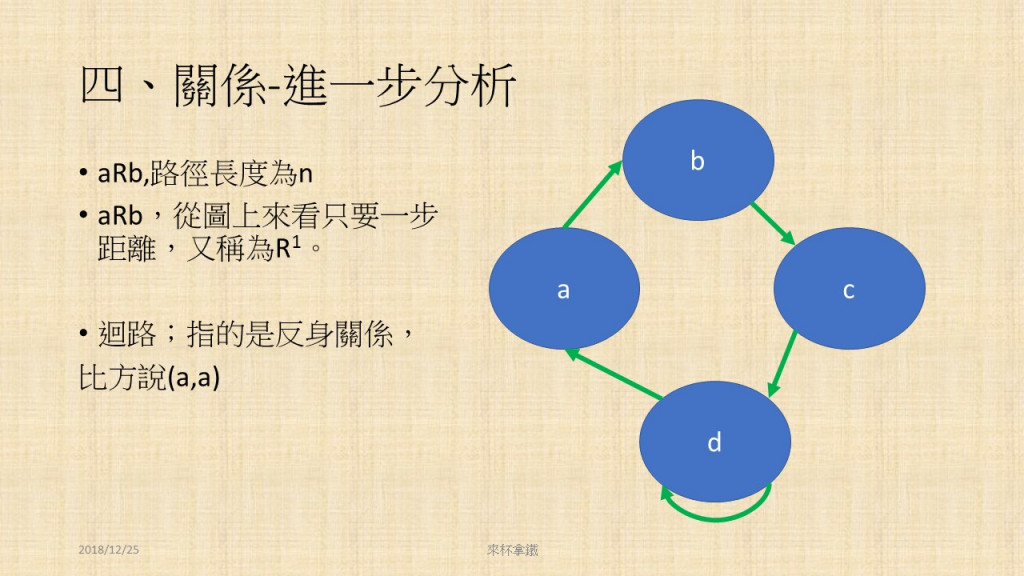 四、關係-進一步分析

• aRb,路徑長度為n

• aRb，從圖上來看只要一步距離，又稱為$R^1$。

• 迴路；指的是反身關係，
比方說(a,a)

b

a

c

d

2018/12/25

來杯拿鐵